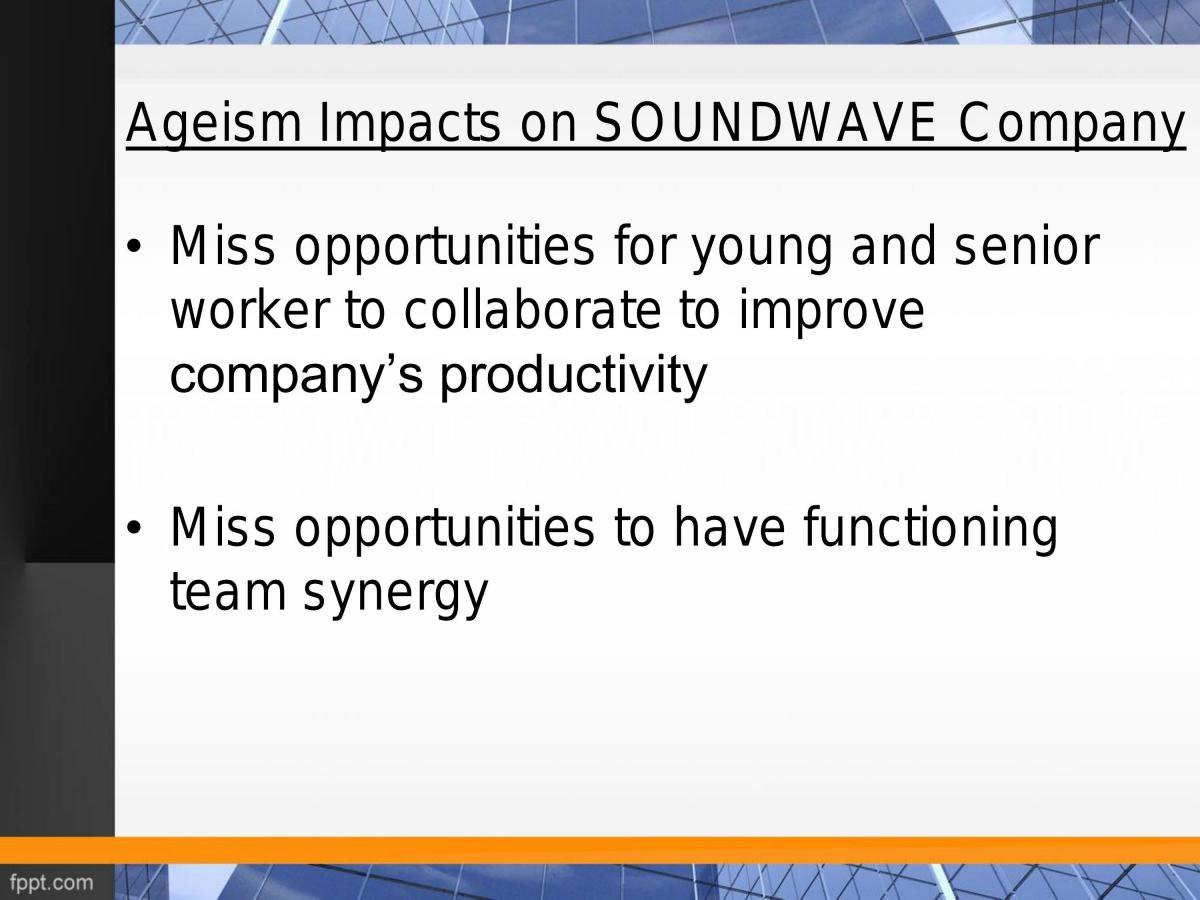 Ageism Impacts on SOUNDWAVE Company

• Miss opportunities for young and senior worker to collaborate to improve company's productivity

• Miss opportunities to have functioning team synergy

fppt.com